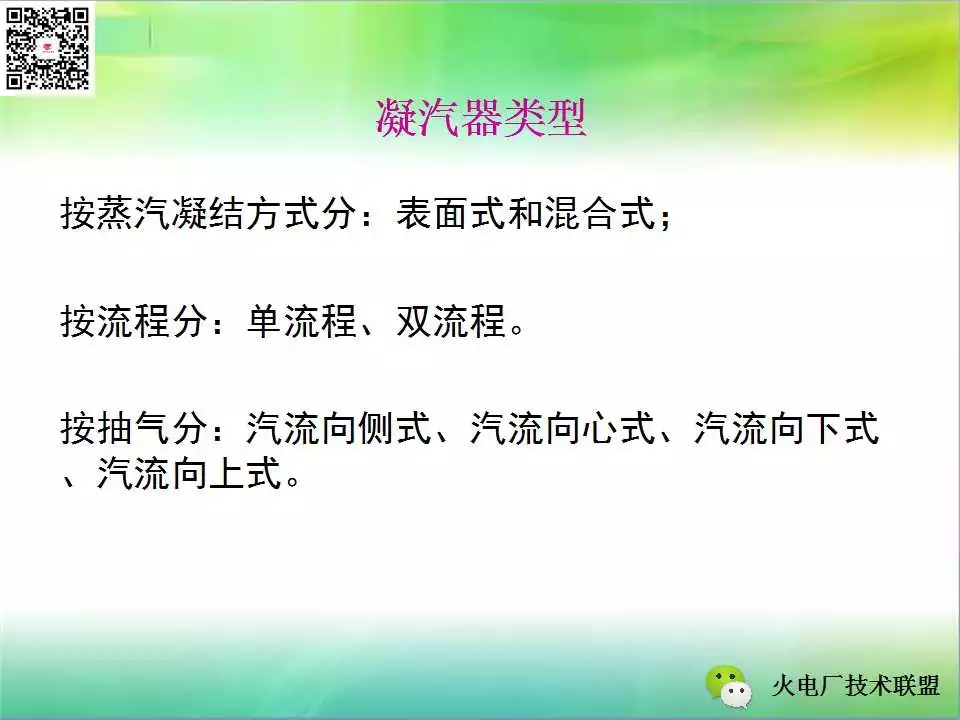 凝汽器类型

按蒸汽凝结方式分：表面式和混合式；

按流程分：单流程、双流程。

按抽气分：汽流向侧式、汽流向心式、汽流向下式、汽流向上式。

火电厂技术联盟